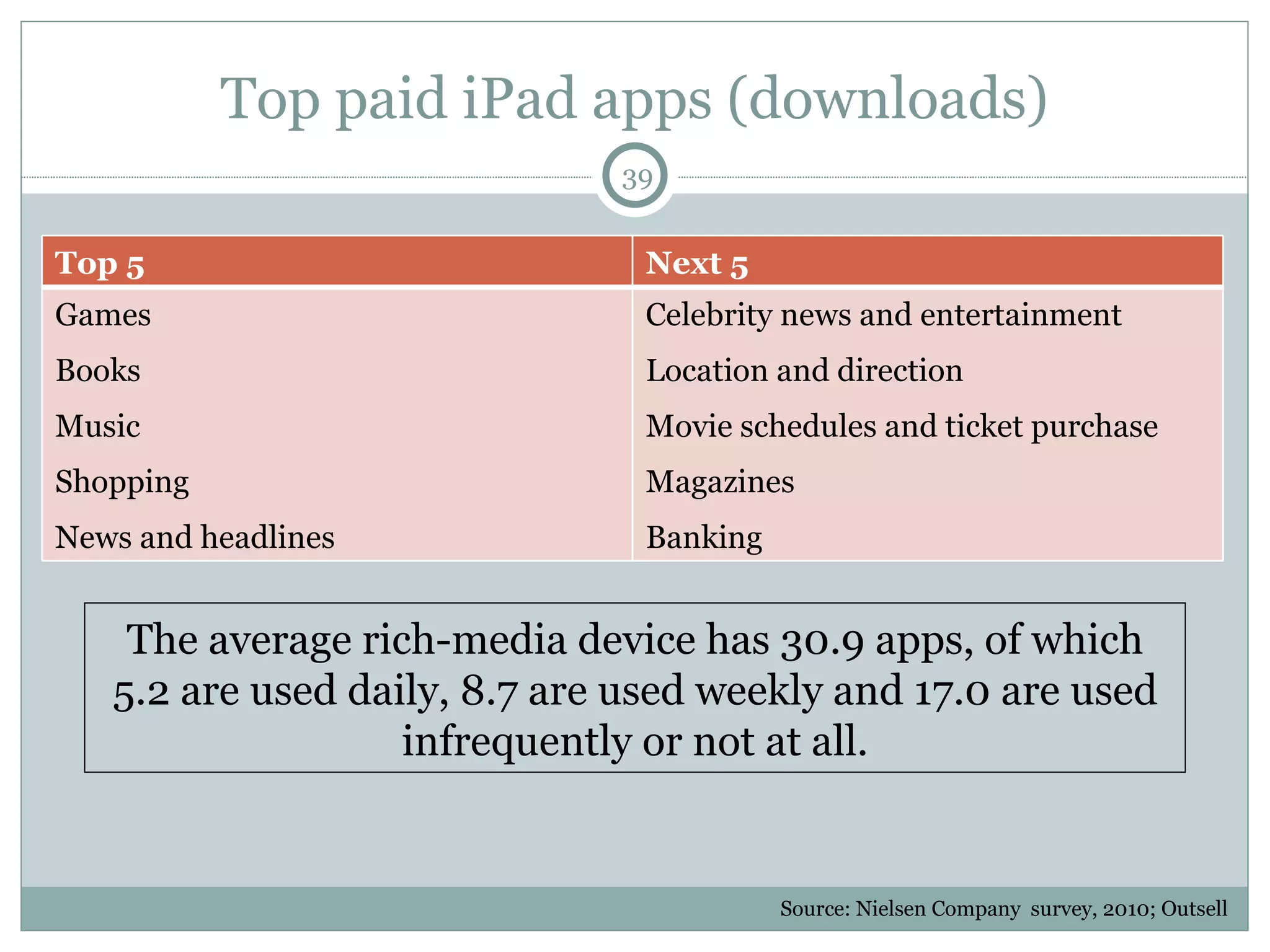 Top paid iPad apps (downloads)

39

| Top 5 | Next 5 |
|---|---|
| Games | Celebrity news and entertainment |
| Books | Location and direction |
| Music | Movie schedules and ticket purchase |
| Shopping | Magazines |
| News and headlines | Banking |

The average rich-media device has 30.9 apps, of which 5.2 are used daily, 8.7 are used weekly and 17.0 are used infrequently or not at all.

Source: Nielsen Company survey, 2010; Outsell